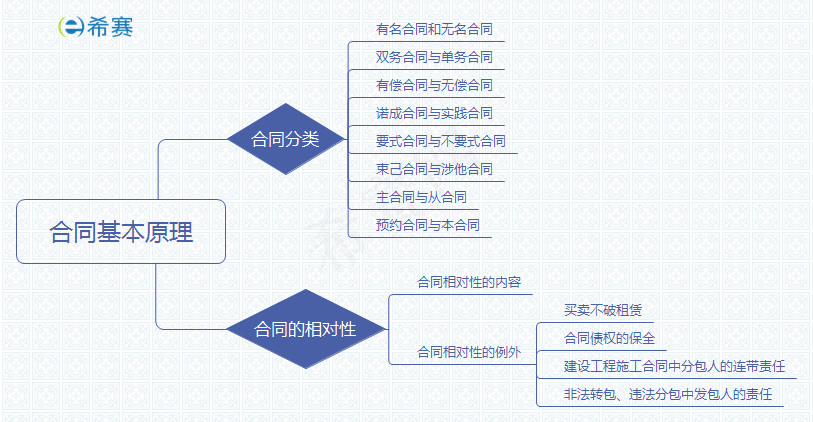 希赛

合同基本原理

合同分类

有名合同和无名合同

双务合同与单务合同

有偿合同与无偿合同

诺成合同与实践合同

要式合同与不要式合同

束己合同与涉他合同

主合同与从合同

预约合同与本合同

合同的相对性

合同相对性的内容

合同相对性的例外

买卖不破租赁

合同债权的保全

建设工程施工合同中分包人的连带责任

非法转包、违法分包中发包人的责任